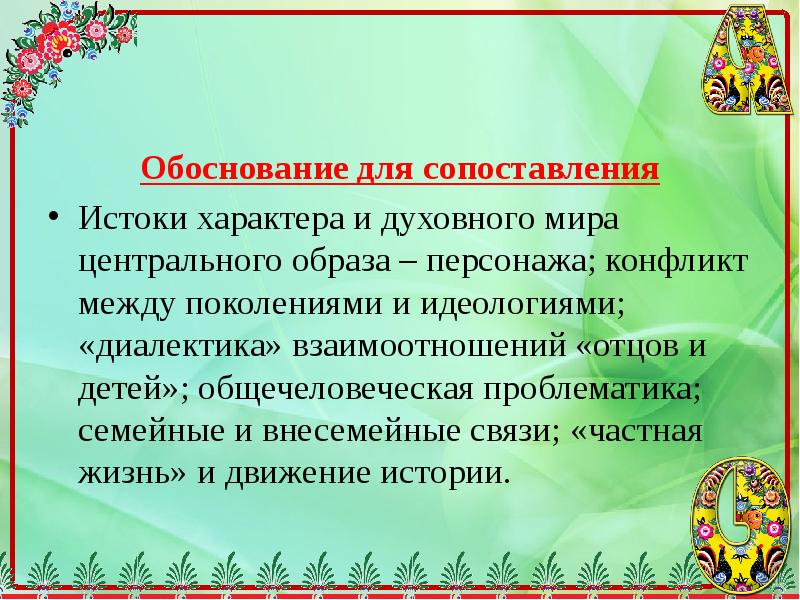 А

Обоснование для сопоставления

• Истоки характера и духовного мира центрального образа – персонажа; конфликт между поколениями и идеологиями; «диалектика» взаимоотношений «отцов и детей»; общечеловеческая проблематика; семейные и внесемейные связи; «частная жизнь» и движение истории.

О